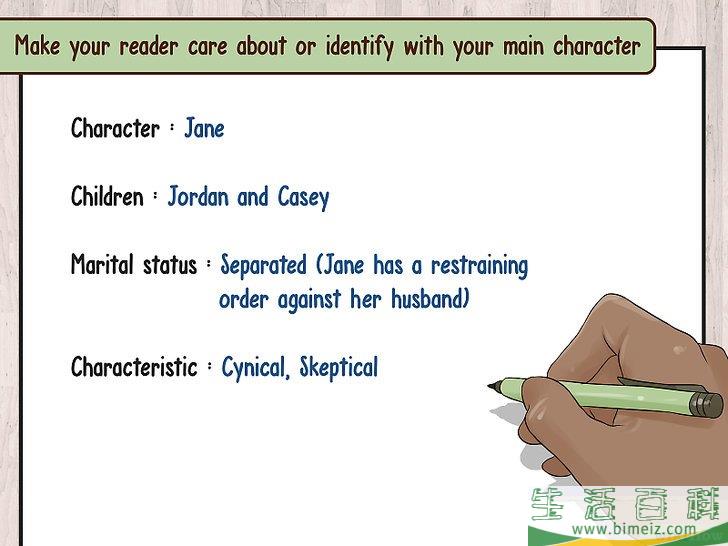 Make your reader care about or identify with your main character

Character : Jane

Children : Jordan and Casey

Marital status : Separated (Jane has a restraining order against her husband)

Characteristic : Cynical, Skeptical

生活百科
www.bimeiz.com